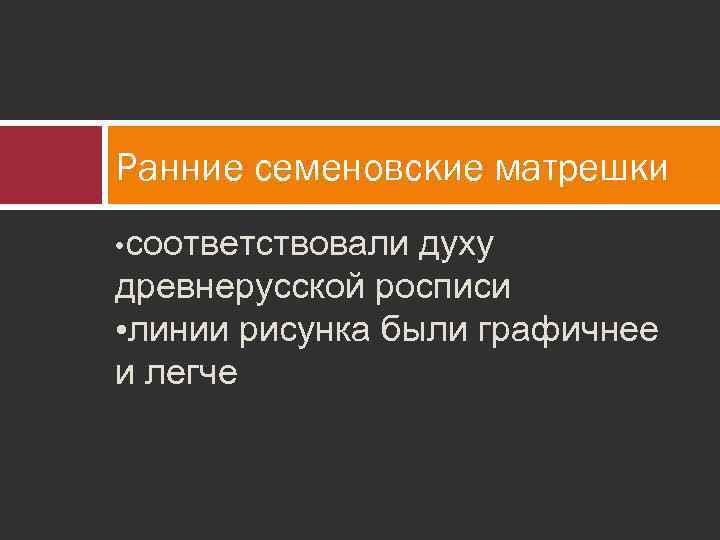 Ранние семеновские матрешки

•соответствовали духу древнерусской росписи
•линии рисунка были графичнее и легче